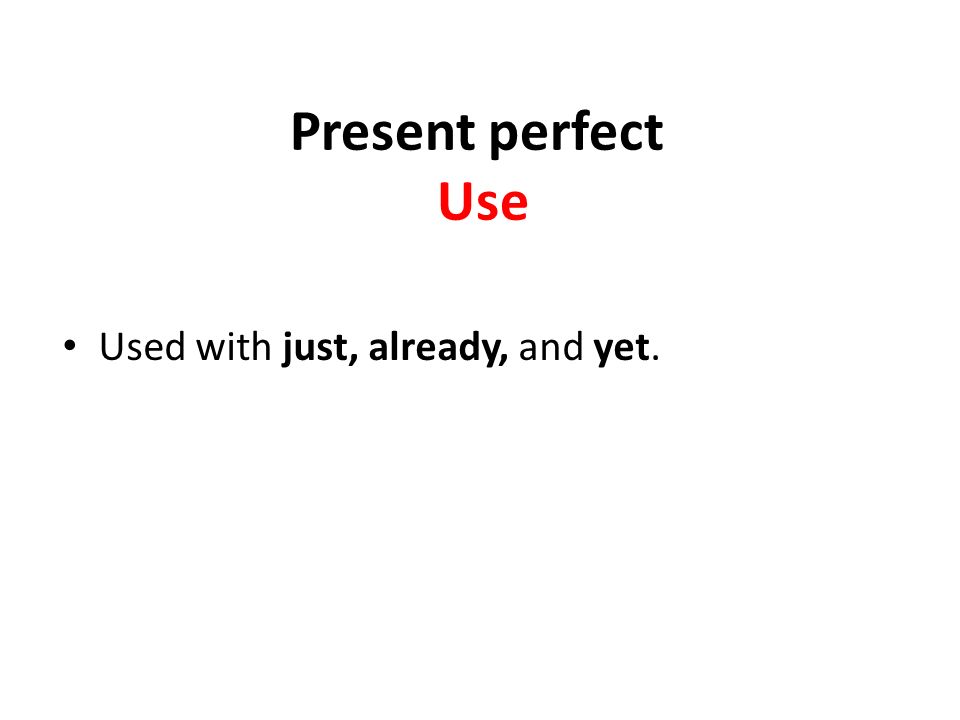 Present perfect
Use

• Used with just, already, and yet.